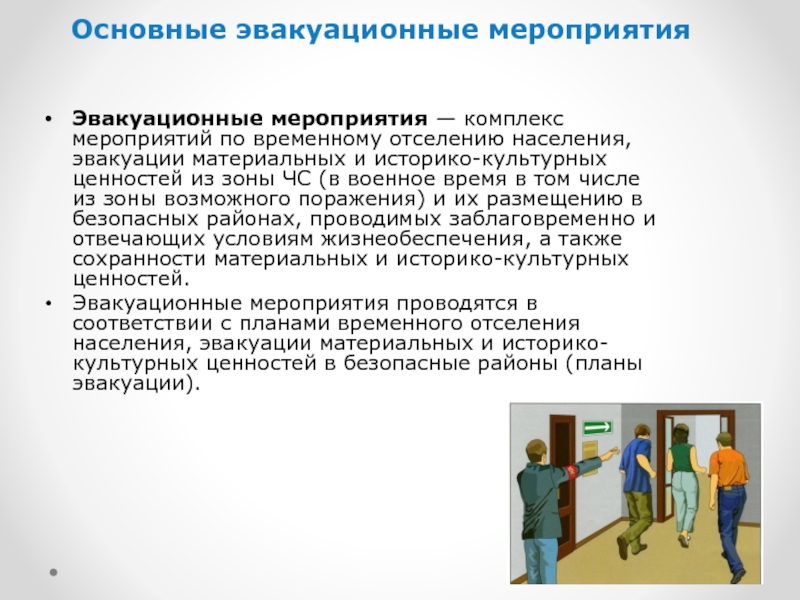 Основные эвакуационные мероприятия

• Эвакуационные мероприятия — комплекс мероприятий по временному отселению населения, эвакуации материальных и историко-культурных ценностей из зоны ЧС (в военное время в том числе из зоны возможного поражения) и их размещению в безопасных районах, проводимых заблаговременно и отвечающих условиям жизнеобеспечения, а также сохранности материальных и историко-культурных ценностей.

• Эвакуационные мероприятия проводятся в соответствии с планами временного отселения населения, эвакуации материальных и историко-культурных ценностей в безопасные районы (планы эвакуации).